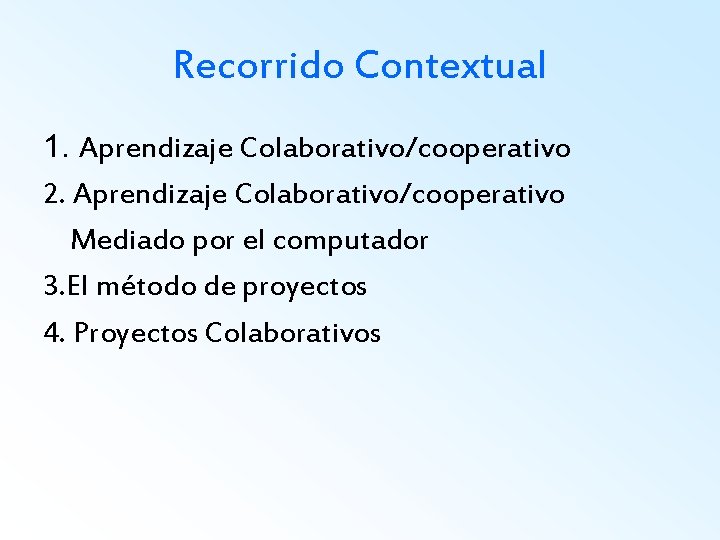 Recorrido Contextual

1. Aprendizaje Colaborativo/cooperativo

2. Aprendizaje Colaborativo/cooperativo Mediado por el computador

3.El método de proyectos

4. Proyectos Colaborativos